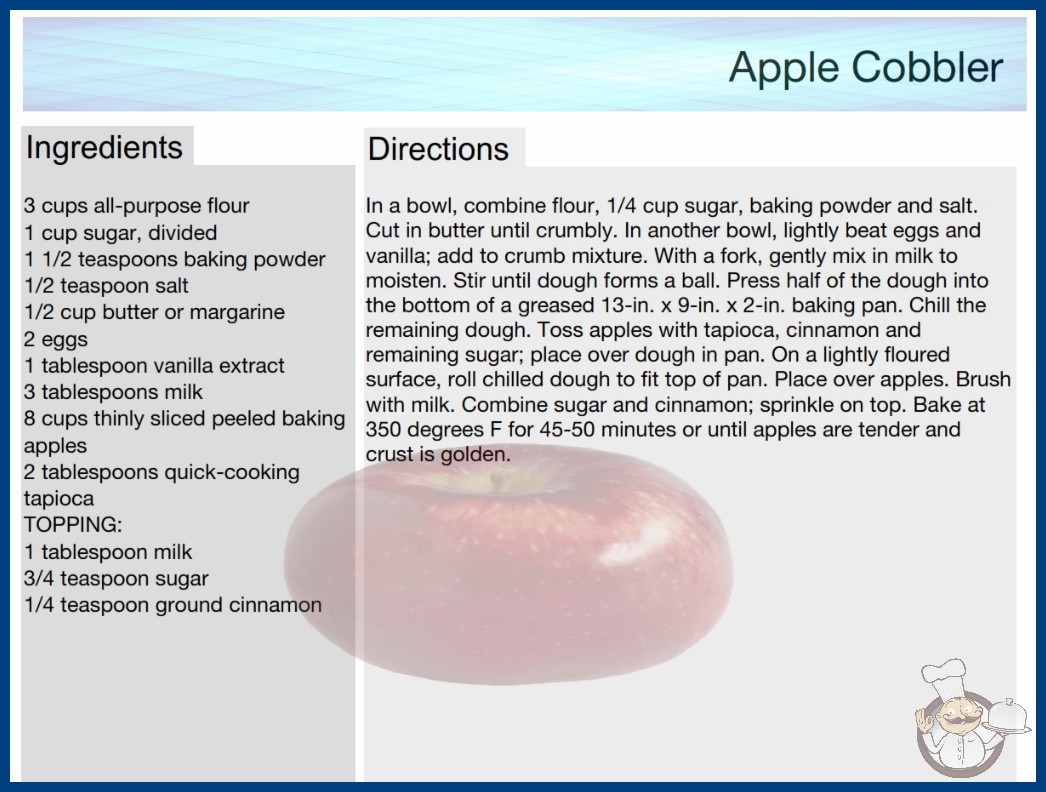 Apple Cobbler

Ingredients

3 cups all-purpose flour
1 cup sugar, divided
1 1/2 teaspoons baking powder
1/2 teaspoon salt
1/2 cup butter or margarine
2 eggs
1 tablespoon vanilla extract
3 tablespoons milk
8 cups thinly sliced peeled baking apples
2 tablespoons quick-cooking tapioca
TOPPING:
1 tablespoon milk
3/4 teaspoon sugar
1/4 teaspoon ground cinnamon

Directions

In a bowl, combine flour, 1/4 cup sugar, baking powder and salt. Cut in butter until crumbly. In another bowl, lightly beat eggs and vanilla; add to crumb mixture. With a fork, gently mix in milk to moisten. Stir until dough forms a ball. Press half of the dough into the bottom of a greased 13-in. x 9-in. x 2-in. baking pan. Chill the remaining dough. Toss apples with tapioca, cinnamon and remaining sugar; place over dough in pan. On a lightly floured surface, roll chilled dough to fit top of pan. Place over apples. Brush with milk. Combine sugar and cinnamon; sprinkle on top. Bake at 350 degrees F for 45-50 minutes or until apples are tender and crust is golden.